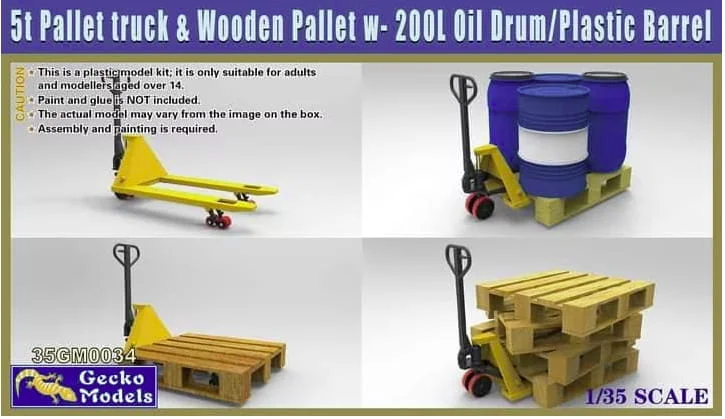 5t Pallet truck & Wooden Pallet w- 200L Oil Drum/Plastic Barrel

CAUTION

• This is a plastic model kit; it is only suitable for adults and modellers aged over 14.
• Paint and glue is NOT included.
• The actual model may vary from the image on the box.
• Assembly and painting is required.

35GM0034

Gecko Models

1/35 SCALE